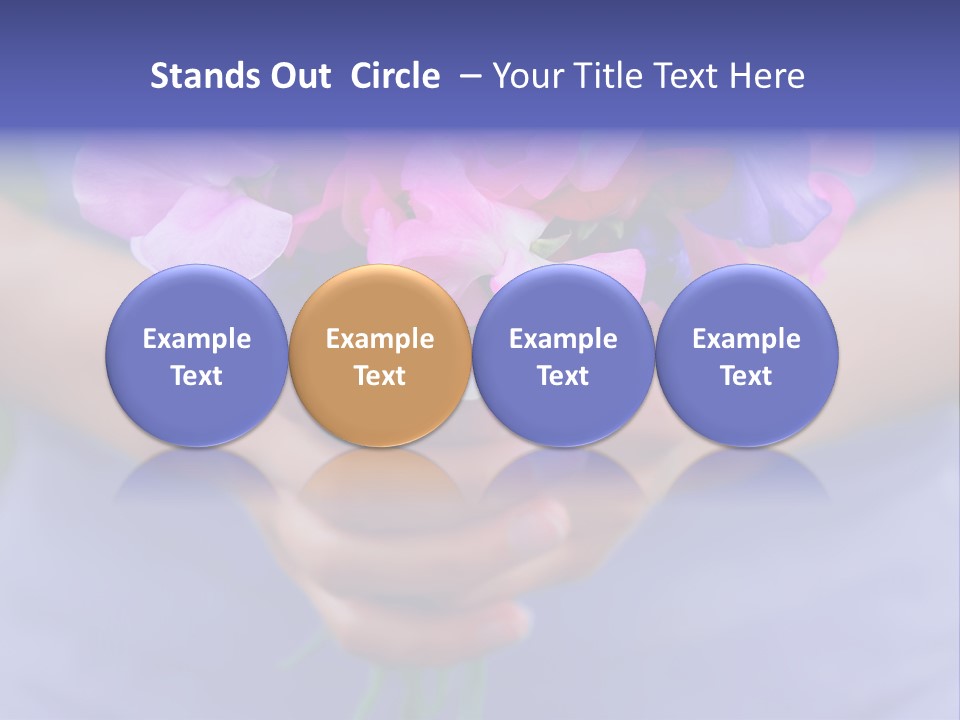 Stands Out Circle – Your Title Text Here

Example Text

Example Text

Example Text

Example Text